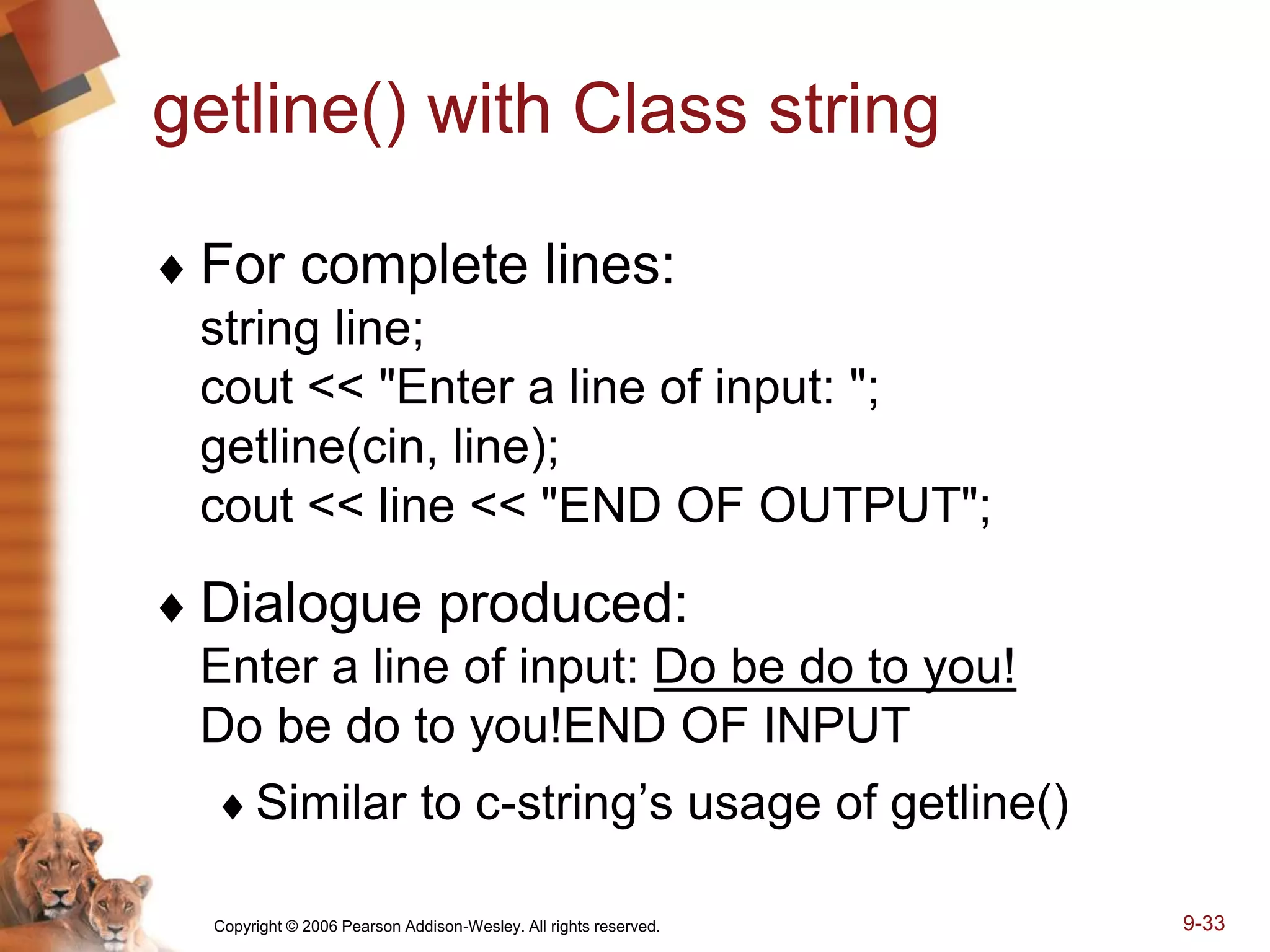 getline() with Class string

♦ For complete lines:
string line;
cout << "Enter a line of input: ";
getline(cin, line);
cout << line << "END OF OUTPUT";

♦ Dialogue produced:
Enter a line of input: Do be do to you!
Do be do to you!END OF INPUT

♦ Similar to c-string's usage of getline()

Copyright © 2006 Pearson Addison-Wesley. All rights reserved.

9-33